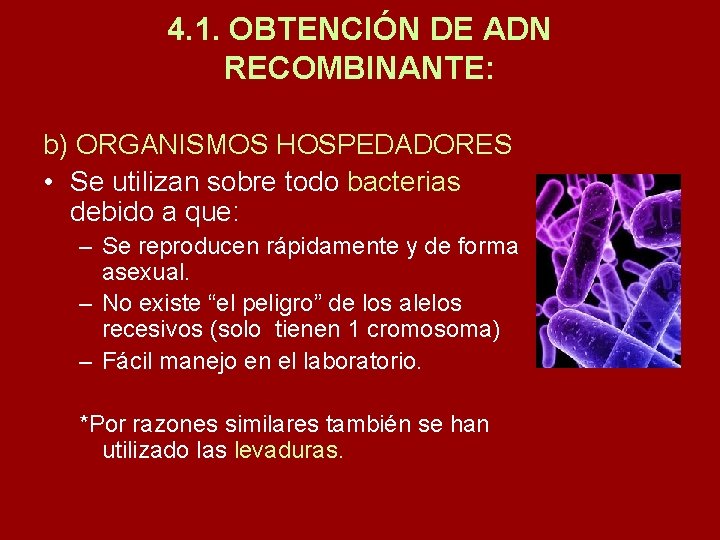 4.1. OBTENCIÓN DE ADN RECOMBINANTE:

b) ORGANISMOS HOSPEDADORES

• Se utilizan sobre todo bacterias debido a que:
– Se reproducen rápidamente y de forma asexual.
– No existe “el peligro” de los alelos recesivos (solo tienen 1 cromosoma)
– Fácil manejo en el laboratorio.

*Por razones similares también se han utilizado las levaduras.